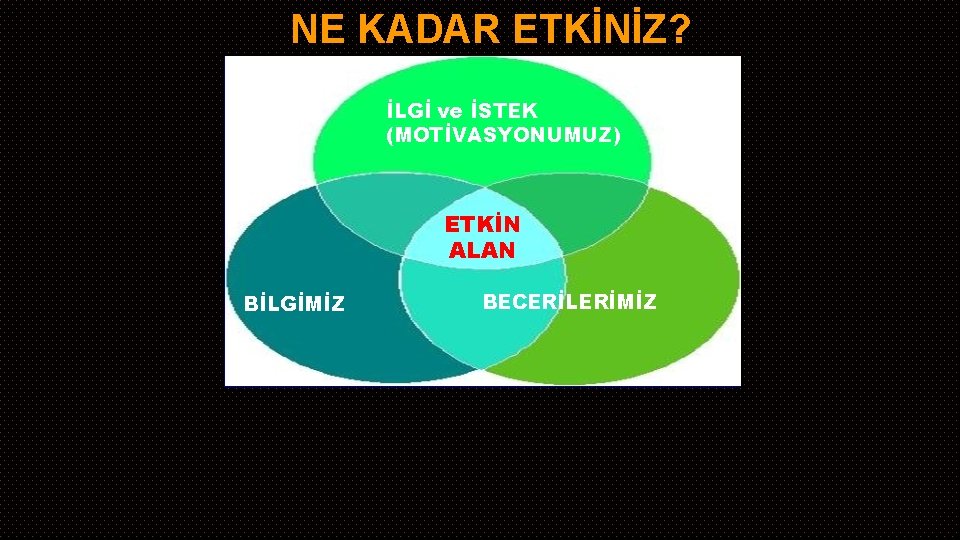 NE KADAR ETKİNİZ?

İLGİ ve İSTEK (MOTİVASYONUMUZ)

ETKİN ALAN

BİLGİMİZ

BECERİLERİMİZ